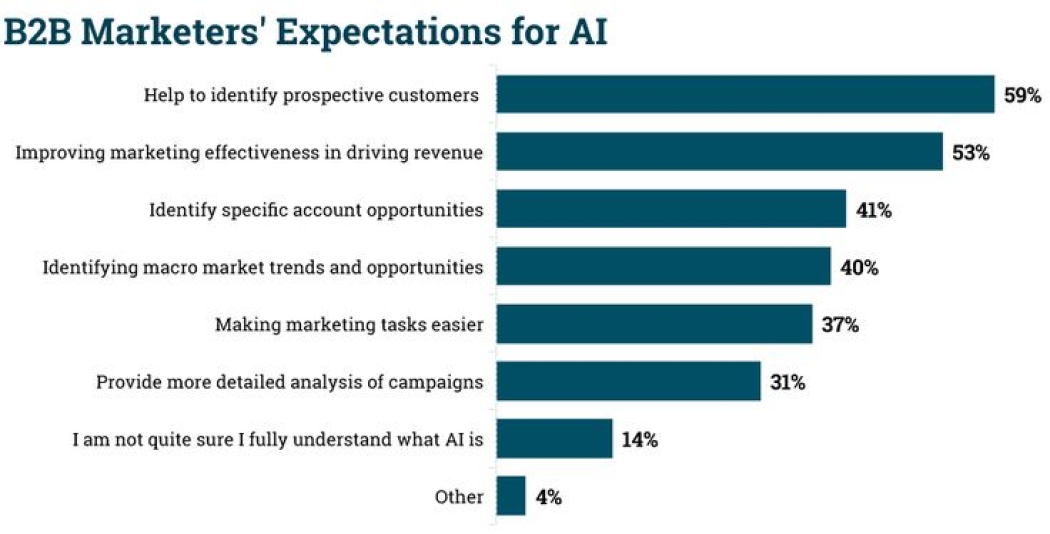 B2B Marketers' Expectations for AI

Help to identify prospective customers 59%

Improving marketing effectiveness in driving revenue 53%

Identify specific account opportunities 41%

Identifying macro market trends and opportunities 40%

Making marketing tasks easier 37%

Provide more detailed analysis of campaigns 31%

I am not quite sure I fully understand what AI is 14%

Other 4%